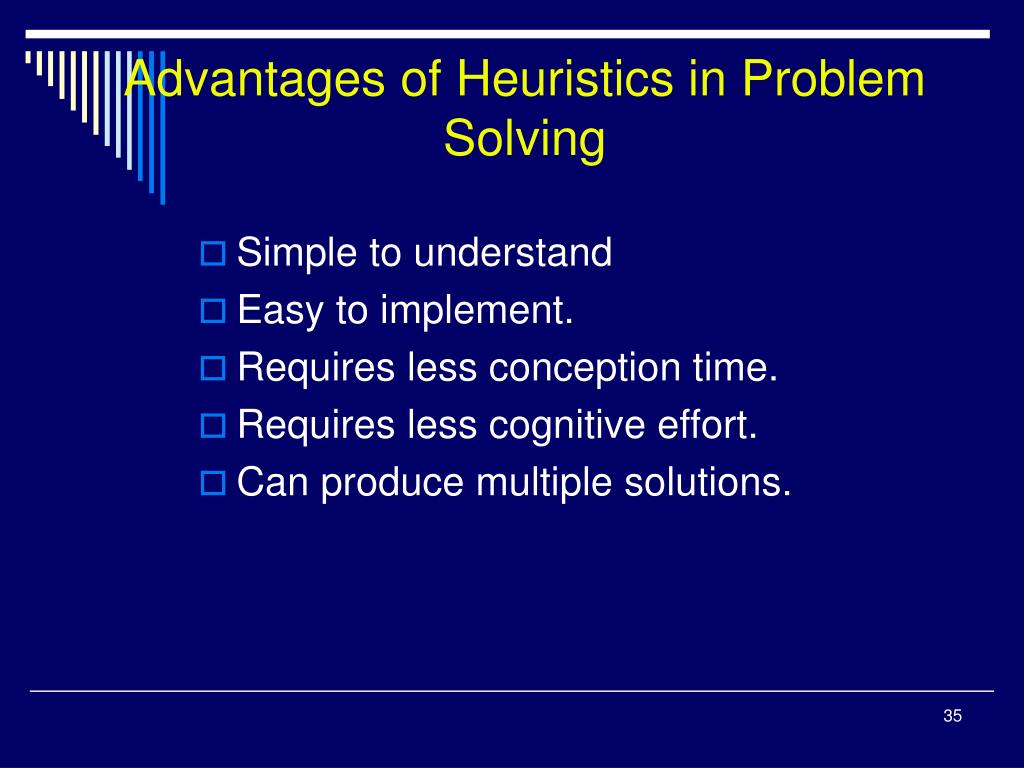 Advantages of Heuristics in Problem Solving

Simple to understand
Easy to implement.
Requires less conception time.
Requires less cognitive effort.
Can produce multiple solutions.

35